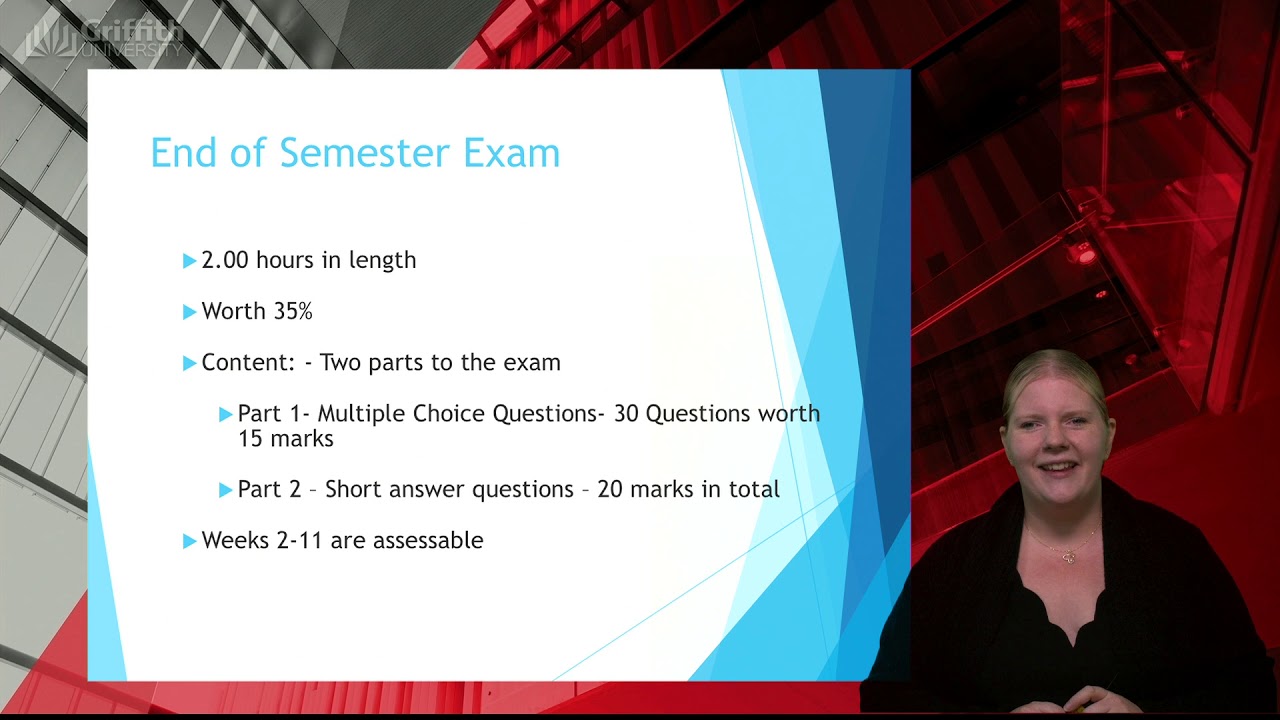 Griffith UNIVERSITY

End of Semester Exam

2.00 hours in length

Worth 35%

Content: - Two parts to the exam

Part 1- Multiple Choice Questions- 30 Questions worth 15 marks

Part 2 – Short answer questions – 20 marks in total

Weeks 2-11 are assessable